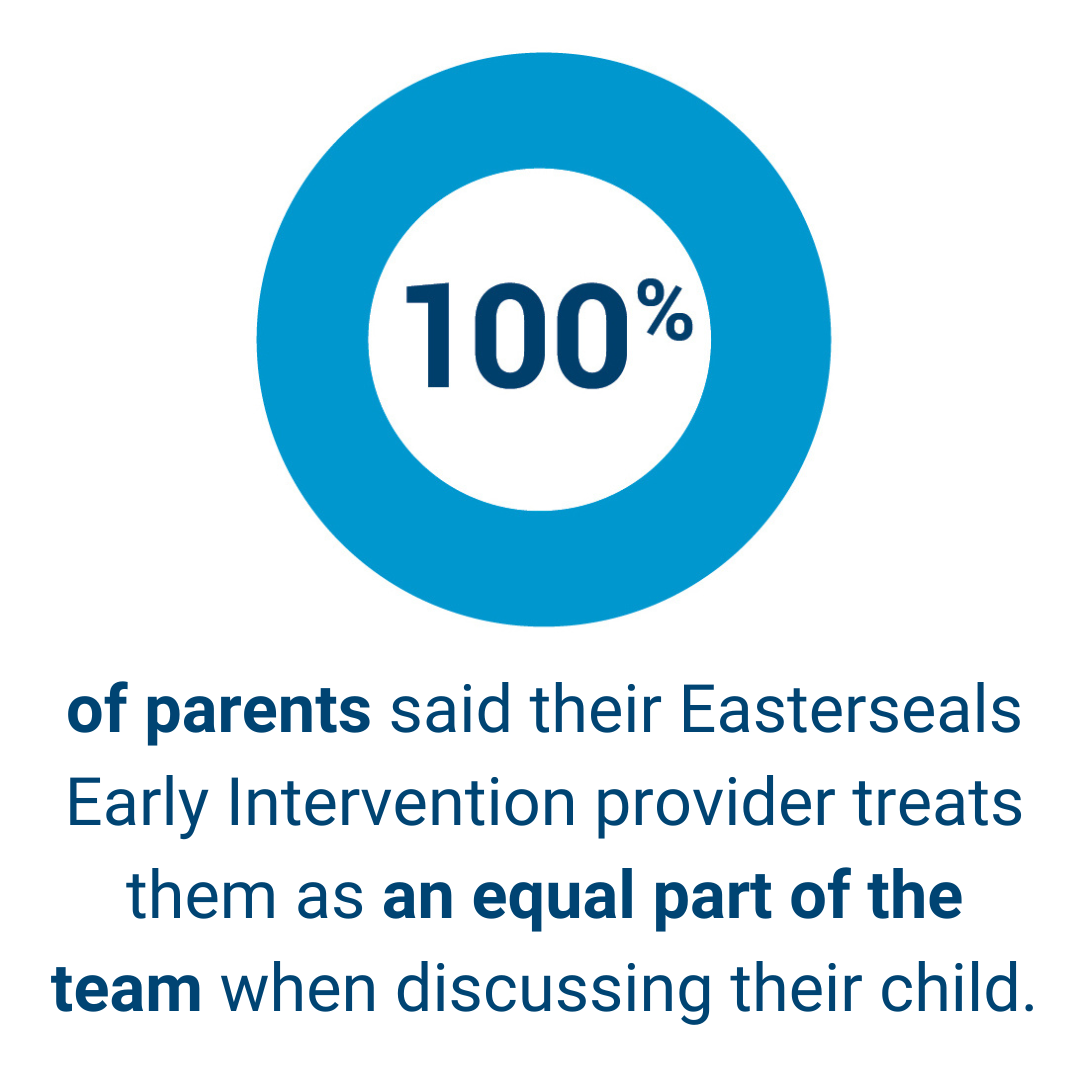 100%

of parents said their Easterseals Early Intervention provider treats them as an equal part of the team when discussing their child.